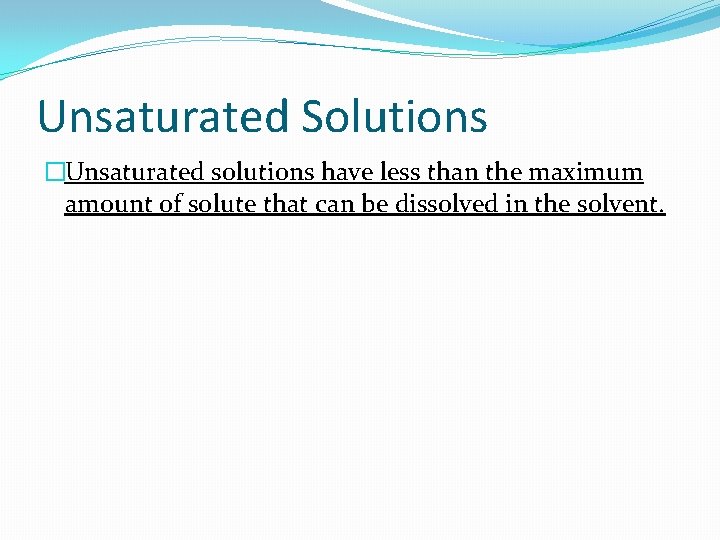 Unsaturated Solutions

Unsaturated solutions have less than the maximum amount of solute that can be dissolved in the solvent.